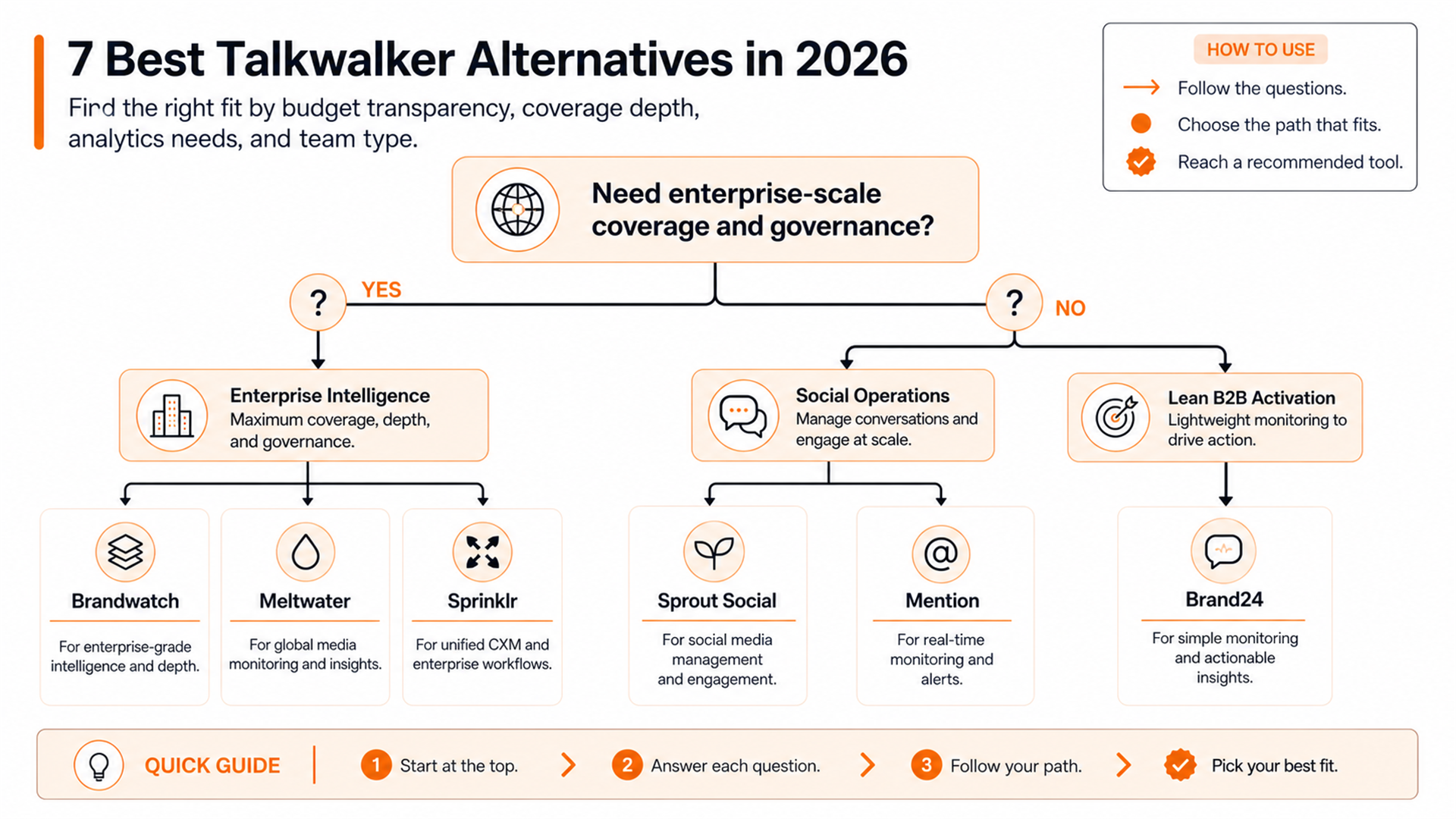 7 Best Talkwalker Alternatives in 2026

Find the right fit by budget transparency, coverage depth, analytics needs, and team type.

HOW TO USE

Follow the questions.

Choose the path that fits.

Reach a recommended tool.

Need enterprise-scale coverage and governance?

? YES

? NO

Enterprise Intelligence
Maximum coverage, depth, and governance.

Social Operations
Manage conversations and engage at scale.

Lean B2B Activation
Lightweight monitoring to drive action.

Brandwatch
For enterprise-grade intelligence and depth.

Meltwater
For global media monitoring and insights.

Sprinklr
For unified CXM and enterprise workflows.

Sprout Social
For social media management and engagement.

Mention
For real-time monitoring and alerts.

Brand24
For simple monitoring and actionable insights.

QUICK GUIDE

1 Start at the top.

2 Answer each question.

3 Follow your path.

Pick your best fit.